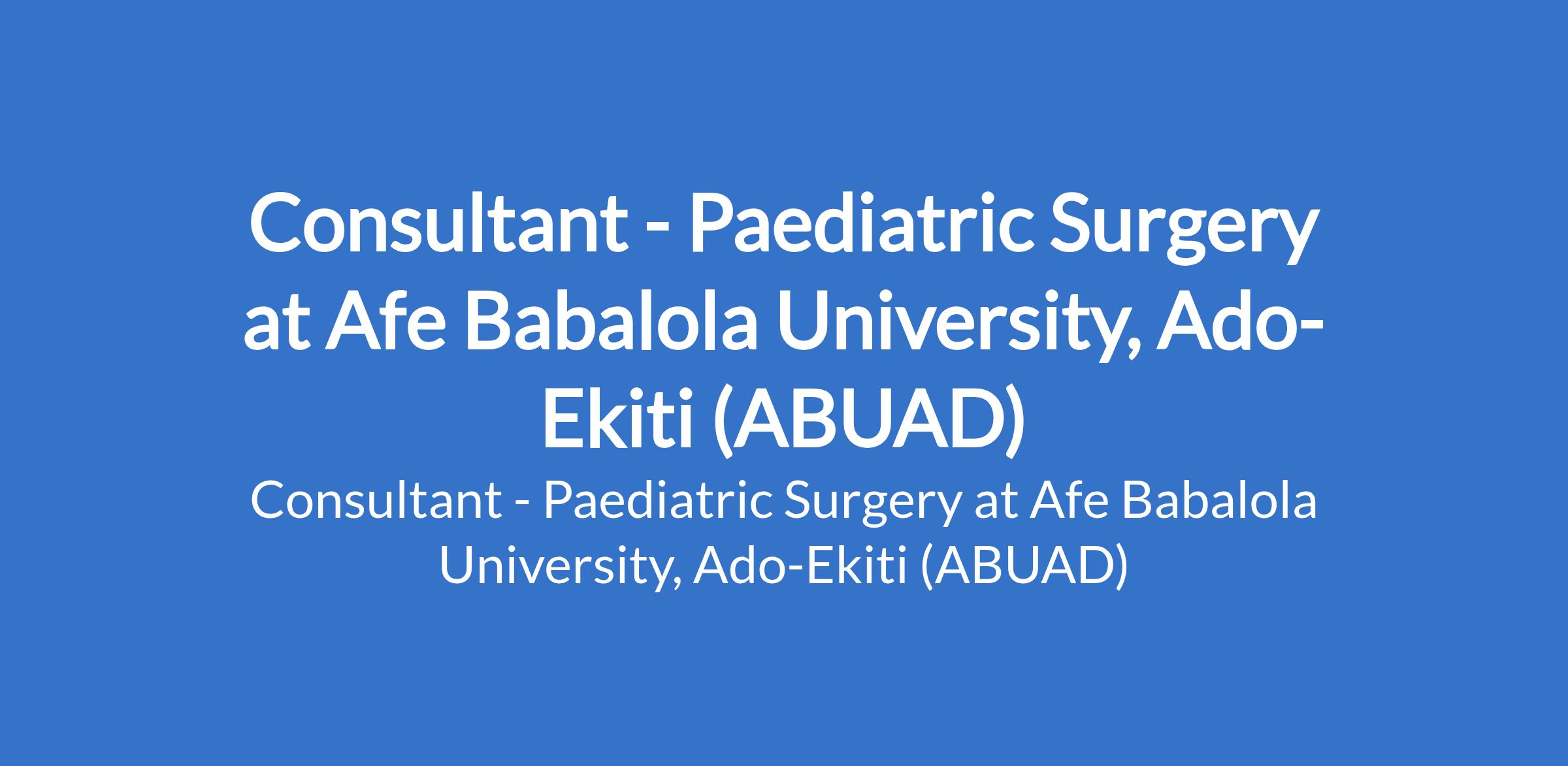 Consultant - Paediatric Surgery at Afe Babalola University, Ado-Ekiti (ABUAD)

Consultant - Paediatric Surgery at Afe Babalola University, Ado-Ekiti (ABUAD)